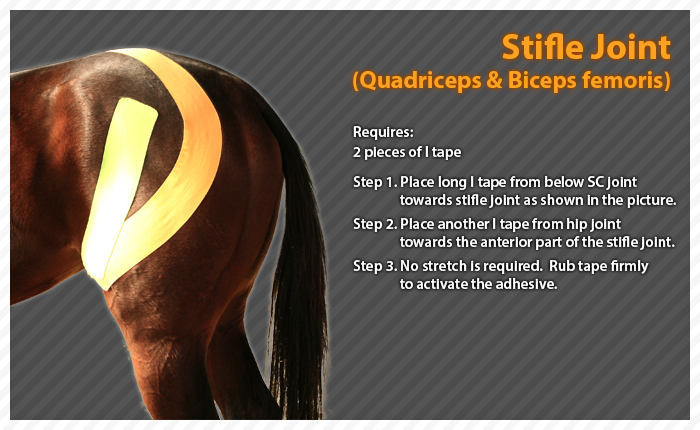 Stifle Joint
(Quadriceps & Biceps femoris)

Requires:
2 pieces of I tape

Step 1. Place long I tape from below SC joint towards stifle joint as shown in the picture.

Step 2. Place another I tape from hip joint towards the anterior part of the stifle joint.

Step 3. No stretch is required. Rub tape firmly to activate the adhesive.